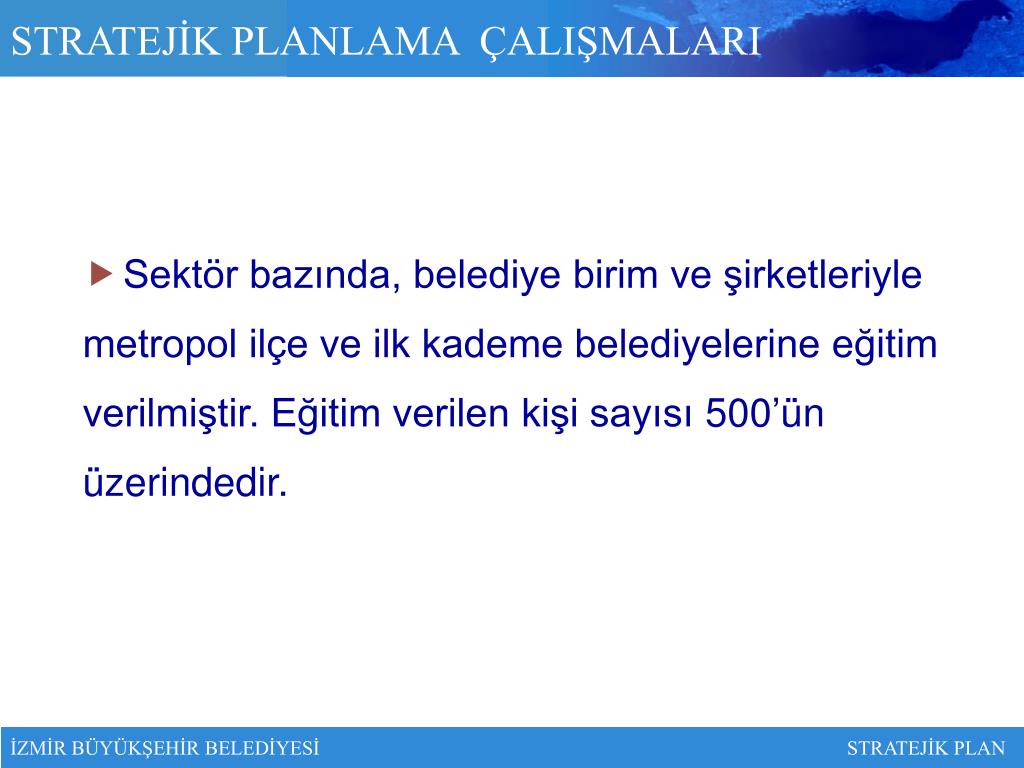 STRATEJİK PLANLAMA ÇALIŞMALARI

Sektör bazında, belediye birim ve şirketleriyle metropol ilçe ve ilk kademe belediyelerine eğitim verilmiştir. Eğitim verilen kişi sayısı 500'ün üzerindedir.

İZMİR BÜYÜKŞEHİR BELEDİYESİ

STRATEJİK PLAN